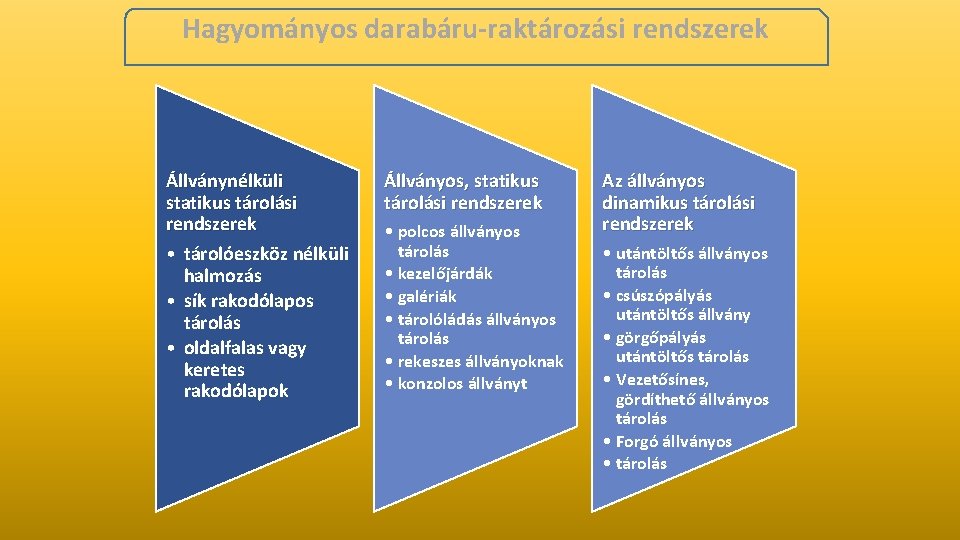 Hagyományos darabáru-raktározási rendszerek

Állványnélküli statikus tárolási rendszerek

• tárolóeszköz nélküli halmozás
• sík rakodólapos tárolás
• oldalfalas vagy keretes rakodólapok

Állványos, statikus tárolási rendszerek

• polcos állványos tárolás
• kezelőjárdák
• galériák
• tárolóládás állványos tárolás
• rekeszes állványoknak
• konzolos állványt

Az állványos dinamikus tárolási rendszerek

• utántöltős állványos tárolás
• csúszópályás utántöltős állvány
• görgőpályás utántöltős tárolás
• Vezetősínes, gördíthető állványos tárolás
• Forgó állványos
• tárolás